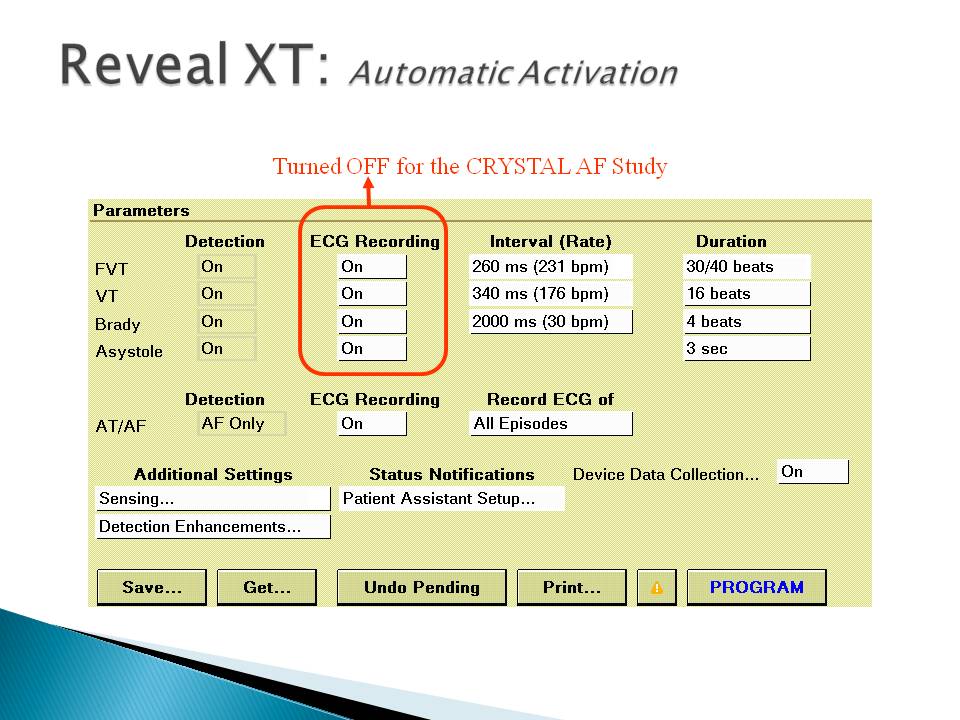 Reveal XT: Automatic Activation

Turned OFF for the CRYSTAL AF Study

Parameters

| | Detection | ECG Recording | Interval (Rate) | Duration |
|---|---|---|---|---|
| FVT | On | On | 260 ms (231 bpm) | 30/40 beats |
| VT | On | On | 340 ms (176 bpm) | 16 beats |
| Brady | On | On | 2000 ms (30 bpm) | 4 beats |
| Asystole | On | On | | 3 sec |

| | Detection | ECG Recording | Record ECG of |
|---|---|---|---|
| AT/AF | AF Only | On | All Episodes |

Additional Settings
Sensing...
Detection Enhancements...

Status Notifications
Patient Assistant Setup...

Device Data Collection... On

Save... Get... Undo Pending Print... PROGRAM